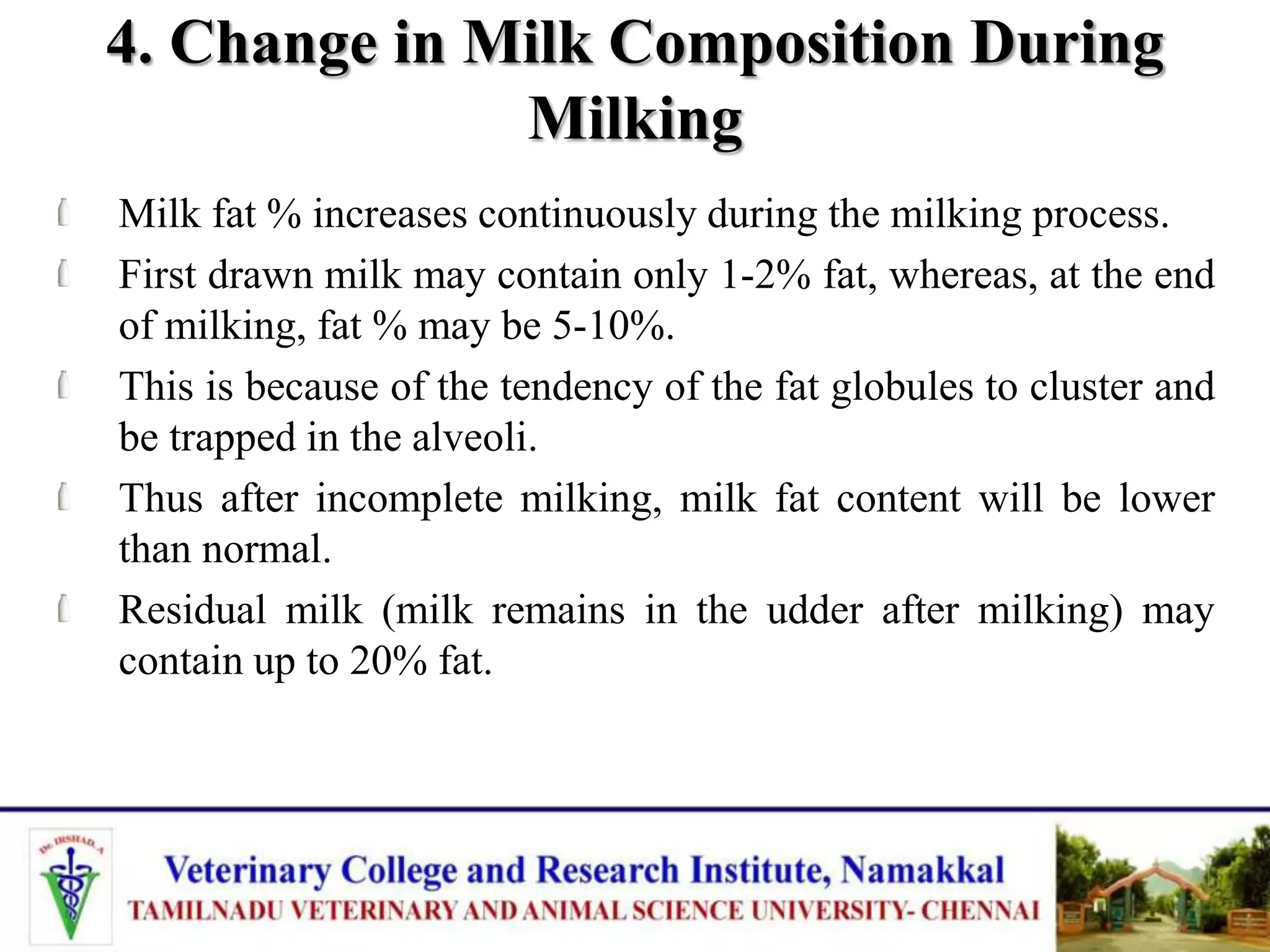 4. Change in Milk Composition During Milking

Milk fat % increases continuously during the milking process.

First drawn milk may contain only 1-2% fat, whereas, at the end of milking, fat % may be 5-10%.

This is because of the tendency of the fat globules to cluster and be trapped in the alveoli.

Thus after incomplete milking, milk fat content will be lower than normal.

Residual milk (milk remains in the udder after milking) may contain up to 20% fat.

Dr. IRSHAD. A

Veterinary College and Research Institute, Namakkal
TAMILNADU VETERINARY AND ANIMAL SCIENCE UNIVERSITY- CHENNAI